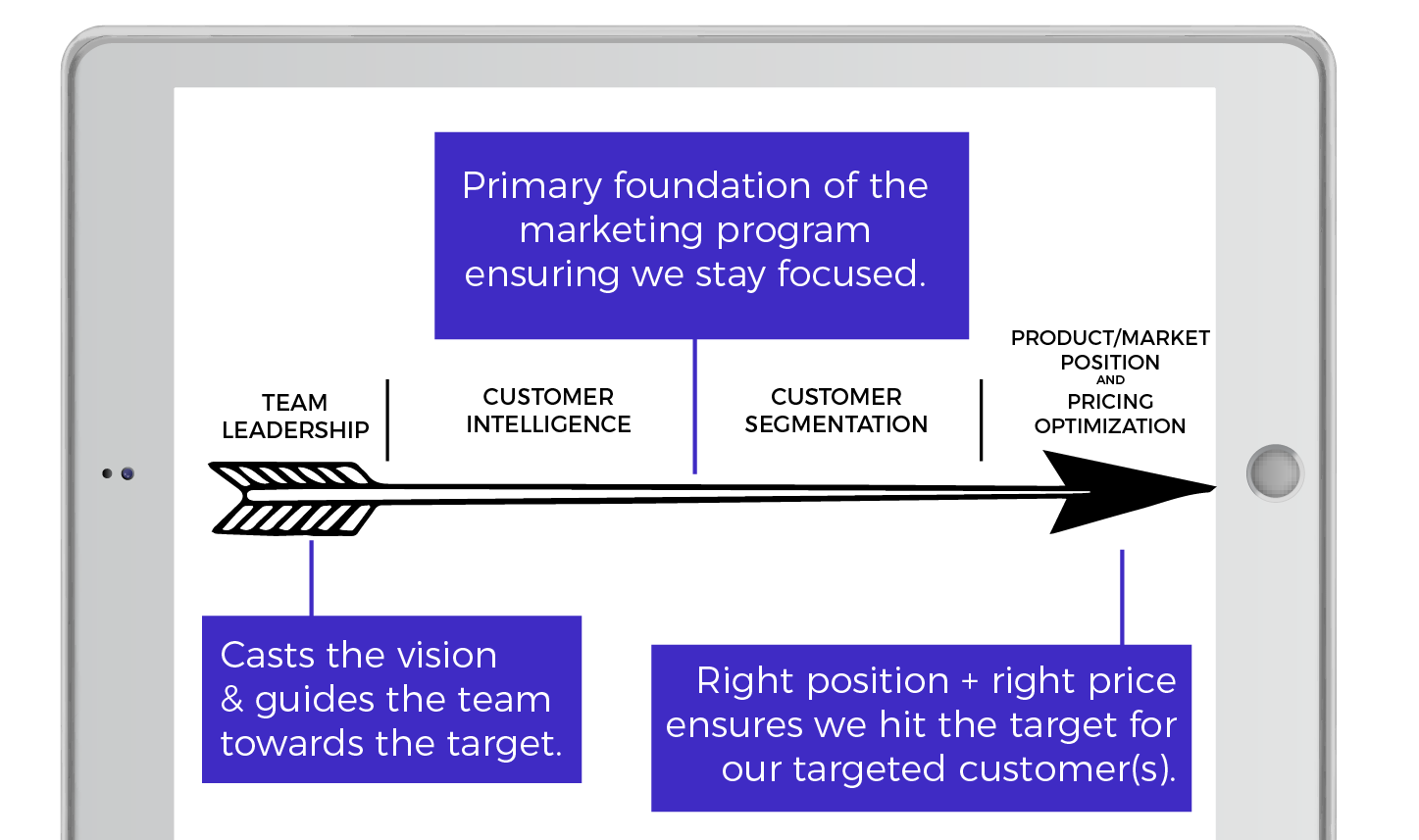 Primary foundation of the marketing program ensuring we stay focused.

TEAM LEADERSHIP

CUSTOMER INTELLIGENCE

CUSTOMER SEGMENTATION

PRODUCT/MARKET POSITION AND PRICING OPTIMIZATION

Casts the vision & guides the team towards the target.

Right position + right price ensures we hit the target for our targeted customer(s).